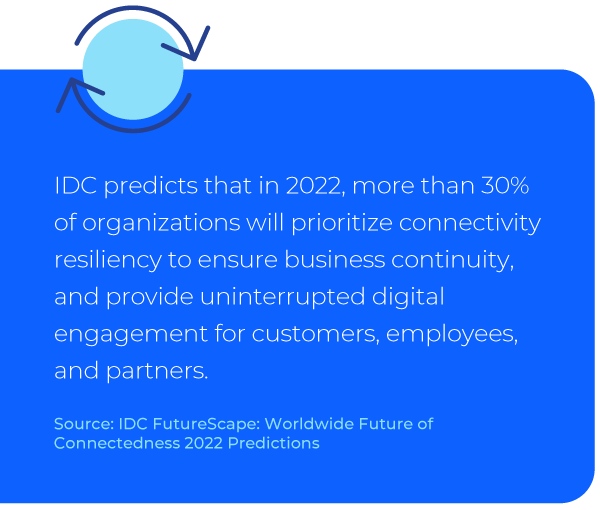 IDC predicts that in 2022, more than 30% of organizations will prioritize connectivity resiliency to ensure business continuity, and provide uninterrupted digital engagement for customers, employees, and partners.

Source: IDC FutureScape: Worldwide Future of Connectedness 2022 Predictions